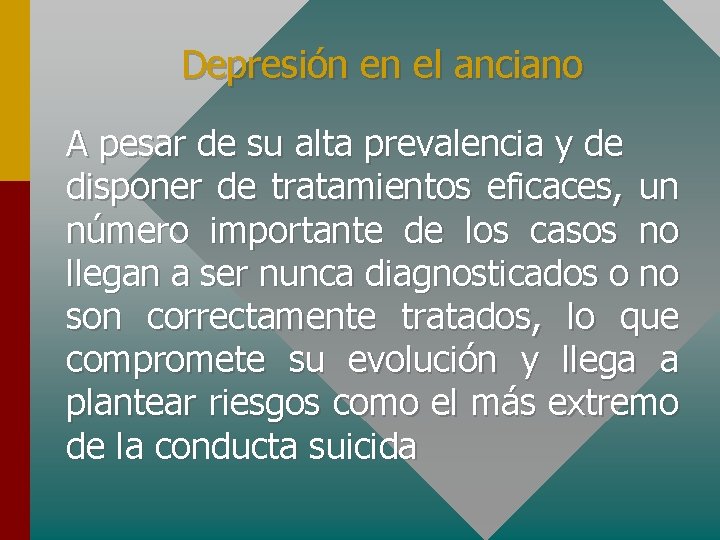 Depresión en el anciano

A pesar de su alta prevalencia y de disponer de tratamientos eficaces, un número importante de los casos no llegan a ser nunca diagnosticados o no son correctamente tratados, lo que compromete su evolución y llega a plantear riesgos como el más extremo de la conducta suicida